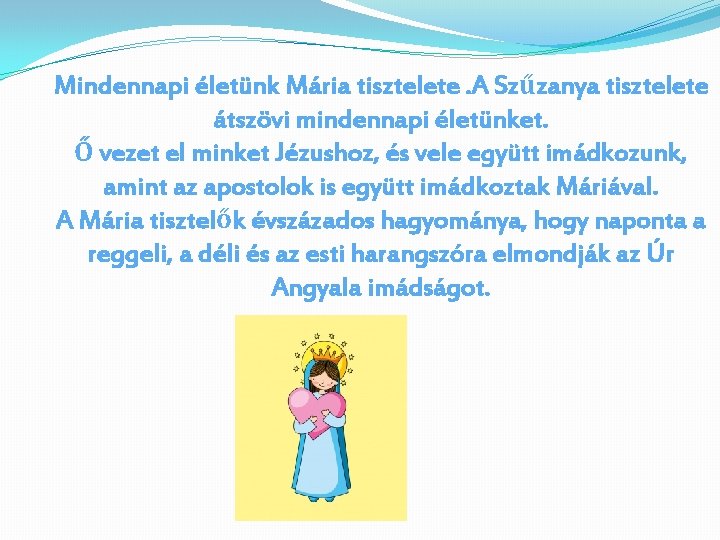 Mindennapi életünk Mária tisztelete .A Szűzanya tisztelete átszövi mindennapi életünket.
Ő vezet el minket Jézushoz, és vele együtt imádkozunk, amint az apostolok is együtt imádkoztak Máriával.
A Mária tisztelők évszázados hagyománya, hogy naponta a reggeli, a déli és az esti harangszóra elmondják az Úr Angyala imádságot.